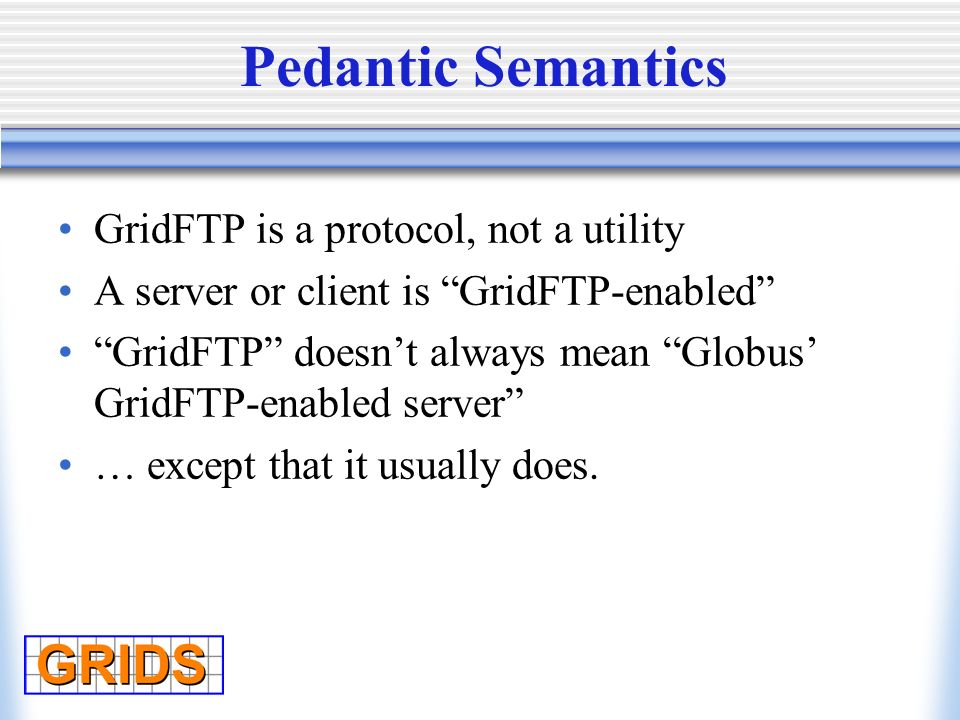 Pedantic Semantics

• GridFTP is a protocol, not a utility
• A server or client is “GridFTP-enabled”
• “GridFTP” doesn’t always mean “Globus’ GridFTP-enabled server”
• … except that it usually does.

GRIDS